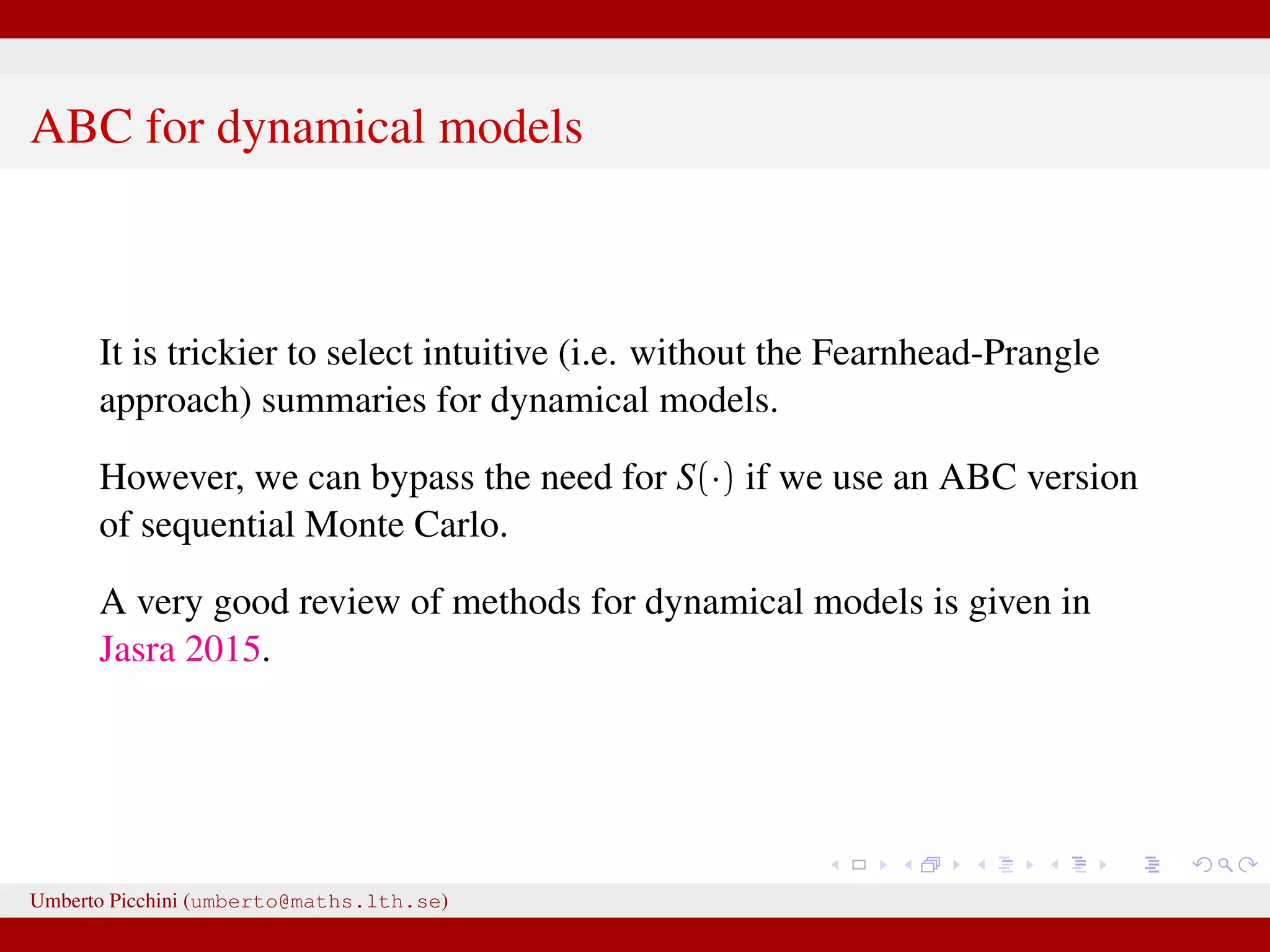 ABC for dynamical models

It is trickier to select intuitive (i.e. without the Fearnhead-Prangle approach) summaries for dynamical models.

However, we can bypass the need for $S(\cdot)$ if we use an ABC version of sequential Monte Carlo.

A very good review of methods for dynamical models is given in Jasra 2015.

Umberto Picchini (umberto@maths.lth.se)